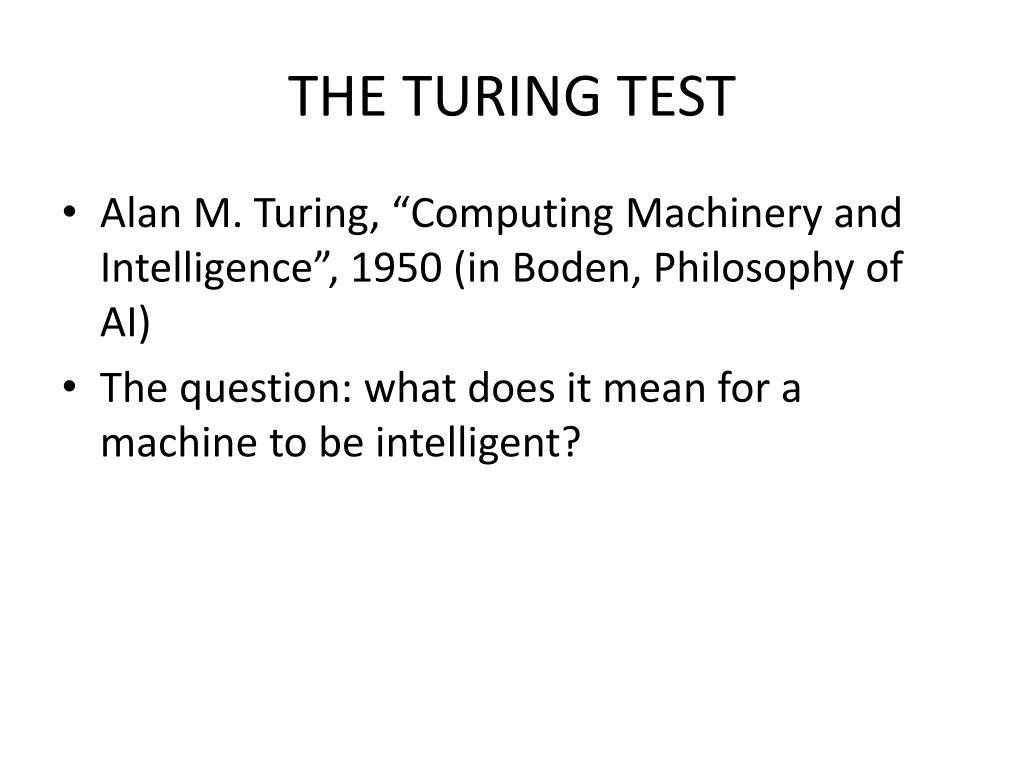 THE TURING TEST

• Alan M. Turing, “Computing Machinery and Intelligence”, 1950 (in Boden, Philosophy of AI)

• The question: what does it mean for a machine to be intelligent?